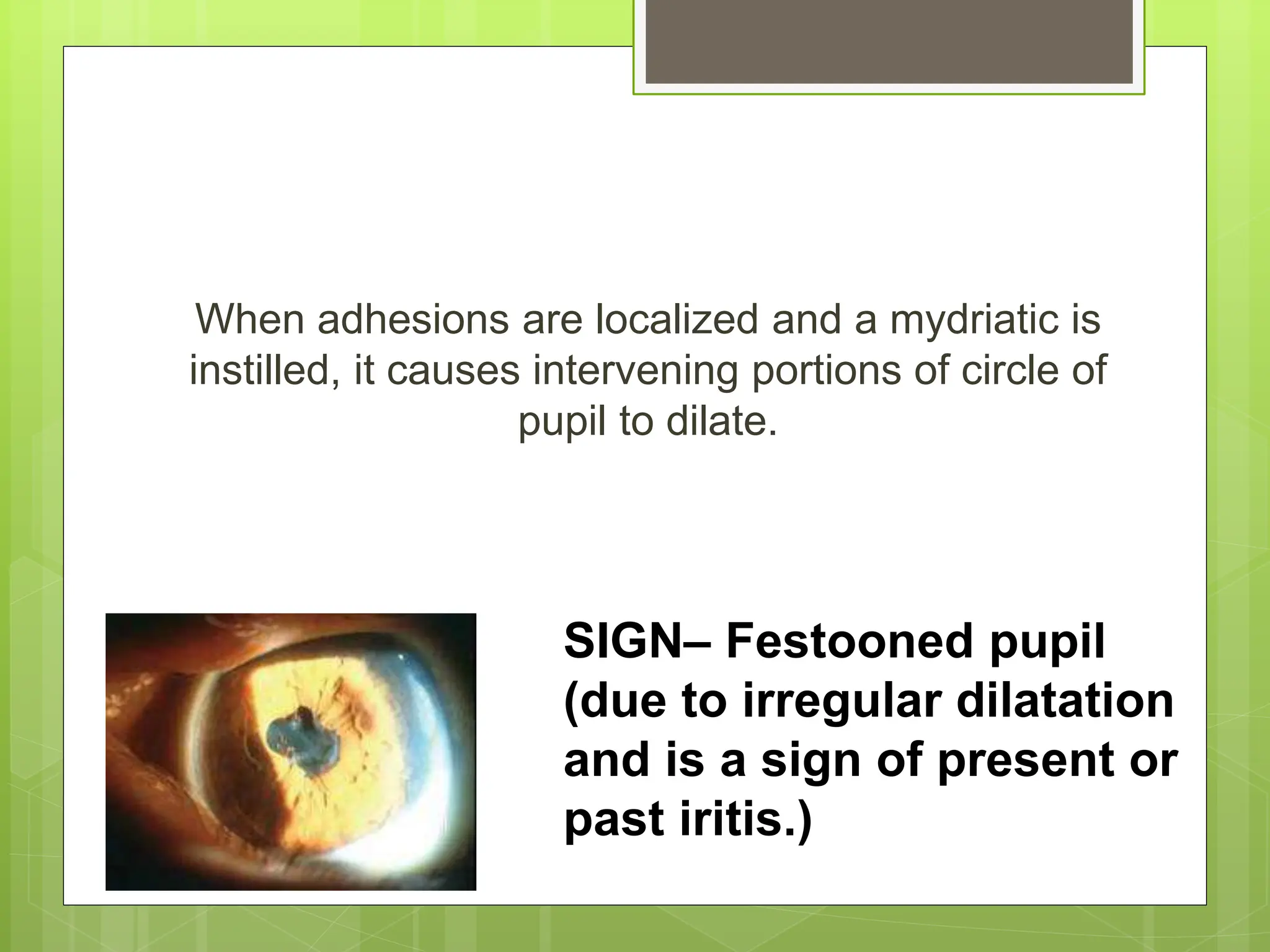 When adhesions are localized and a mydriatic is instilled, it causes intervening portions of circle of pupil to dilate.

SIGN– Festooned pupil (due to irregular dilatation and is a sign of present or past iritis.)